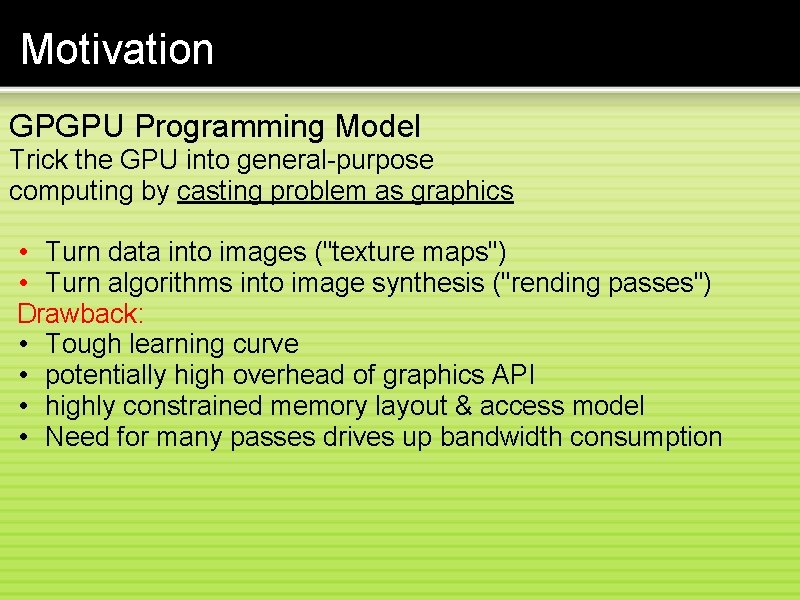 Motivation

GPGPU Programming Model
Trick the GPU into general-purpose computing by casting problem as graphics

• Turn data into images ("texture maps")
• Turn algorithms into image synthesis ("rending passes")
Drawback:
• Tough learning curve
• potentially high overhead of graphics API
• highly constrained memory layout & access model
• Need for many passes drives up bandwidth consumption